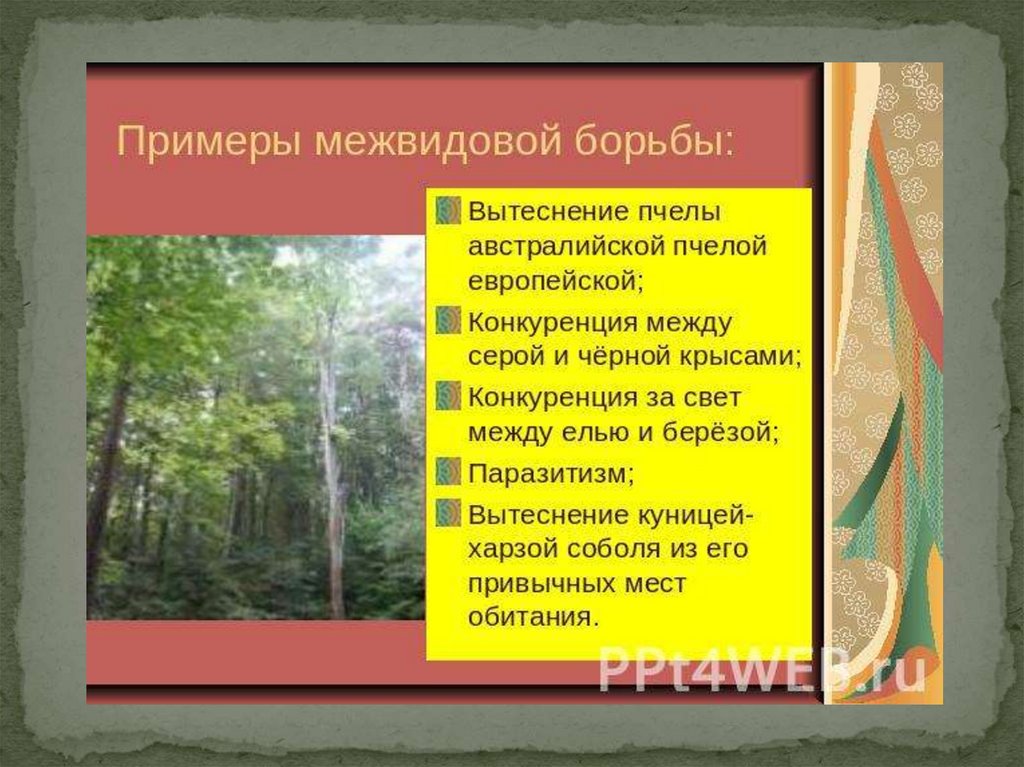 Примеры межвидовой борьбы:

Вытеснение пчелы австралийской пчелой европейской;

Конкуренция между серой и чёрной крысами;

Конкуренция за свет между елью и берёзой;

Паразитизм;

Вытеснение куницей-харзой соболя из его привычных мест обитания.

PPt4WEB.ru